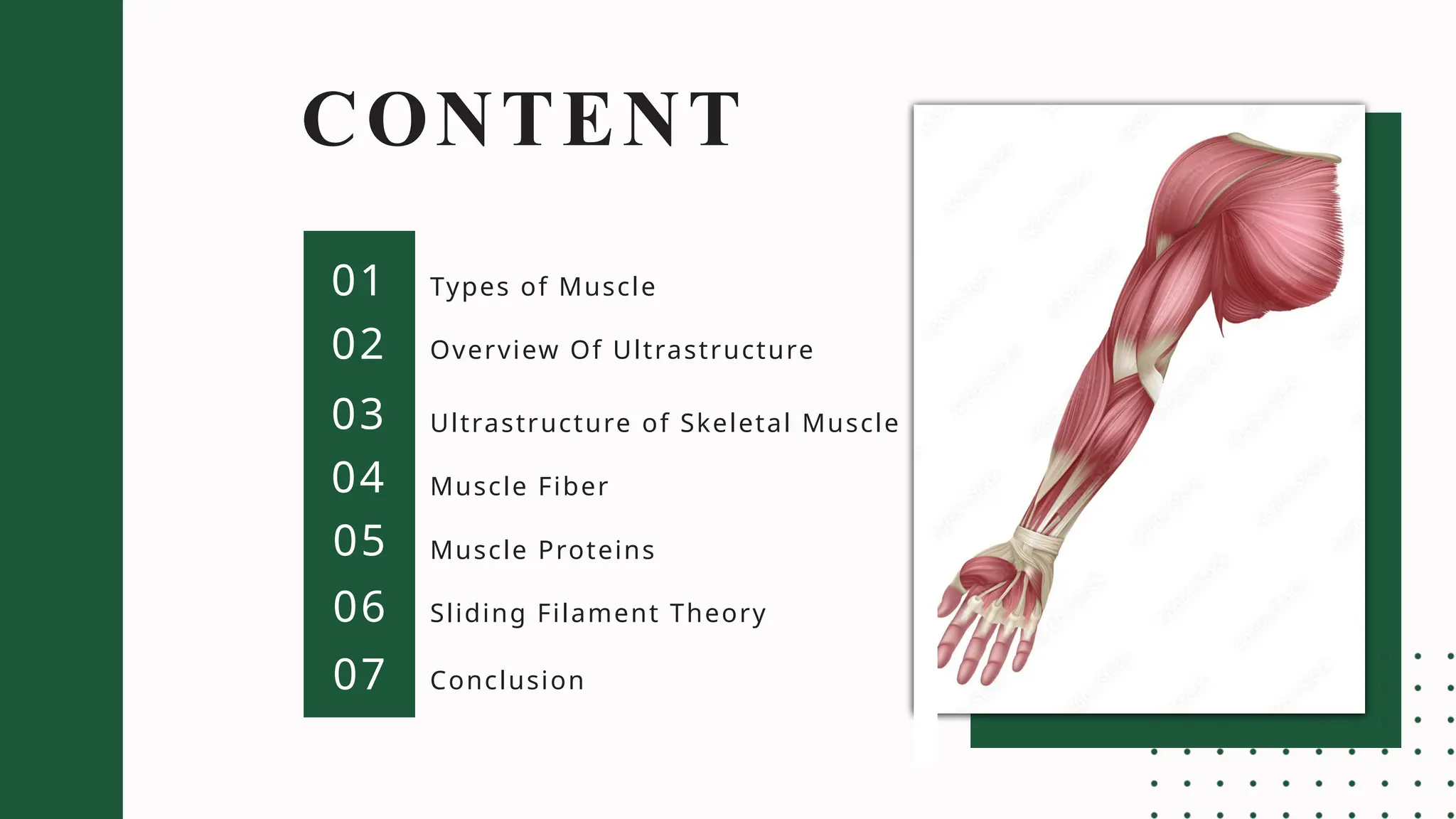 CONTENT

01 Types of Muscle

02 Overview Of Ultrastructure

03 Ultrastructure of Skeletal Muscle

04 Muscle Fiber

05 Muscle Proteins

06 Sliding Filament Theory

07 Conclusion